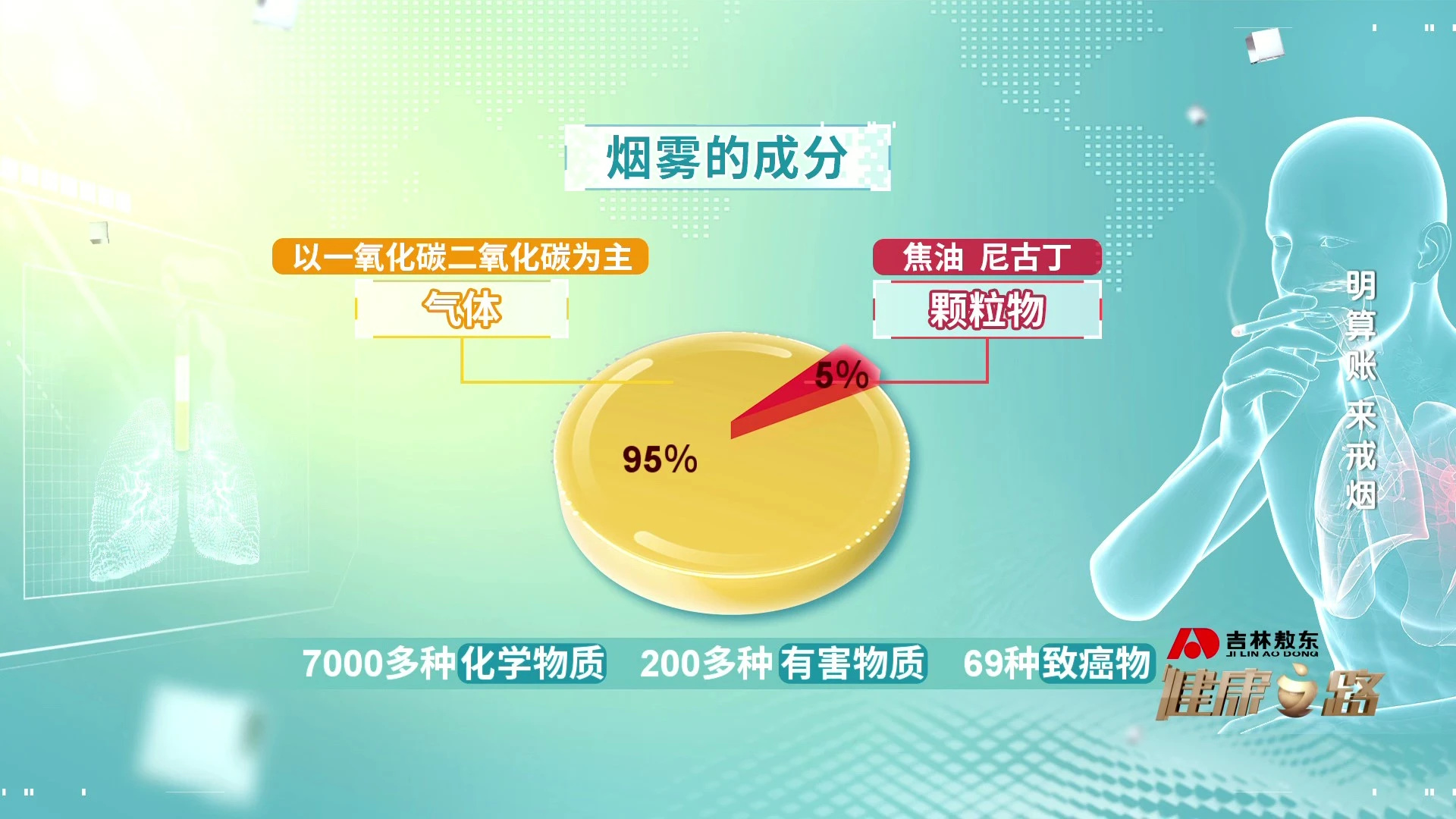 烟雾的成分

以一氧化碳二氧化碳为主
气体

焦油 尼古丁
颗粒物

5%

95%

明算账 来戒烟

7000多种化学物质 200多种有害物质 69种致癌物

吉林敖东
JI LIN AO DONG
健康之路